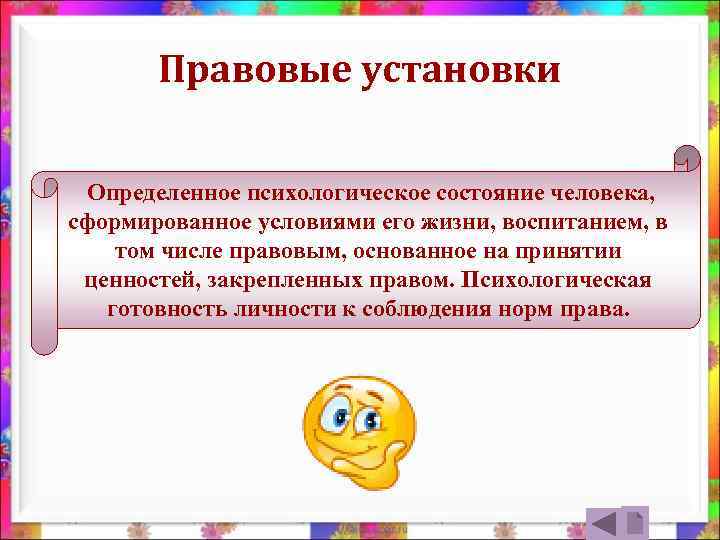 Правовые установки

Определенное психологическое состояние человека, сформированное условиями его жизни, воспитанием, в том числе правовым, основанное на принятии ценностей, закрепленных правом. Психологическая готовность личности к соблюдения норм права.